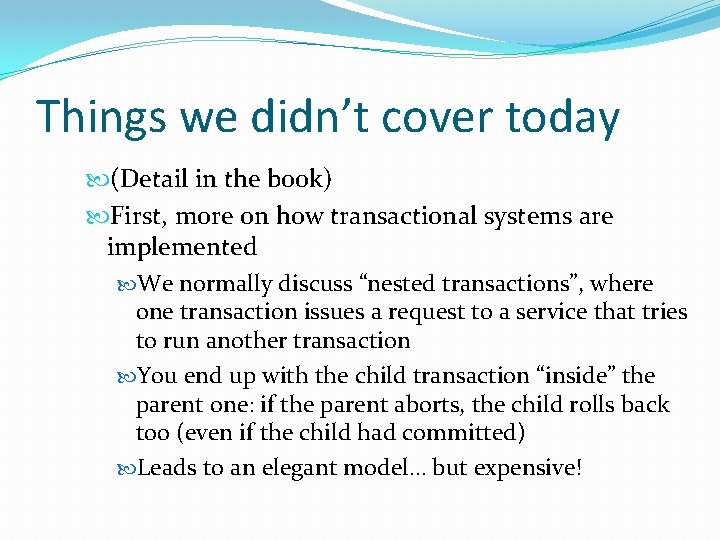 Things we didn’t cover today

(Detail in the book)

First, more on how transactional systems are implemented

We normally discuss “nested transactions”, where one transaction issues a request to a service that tries to run another transaction

You end up with the child transaction “inside” the parent one: if the parent aborts, the child rolls back too (even if the child had committed)

Leads to an elegant model… but expensive!